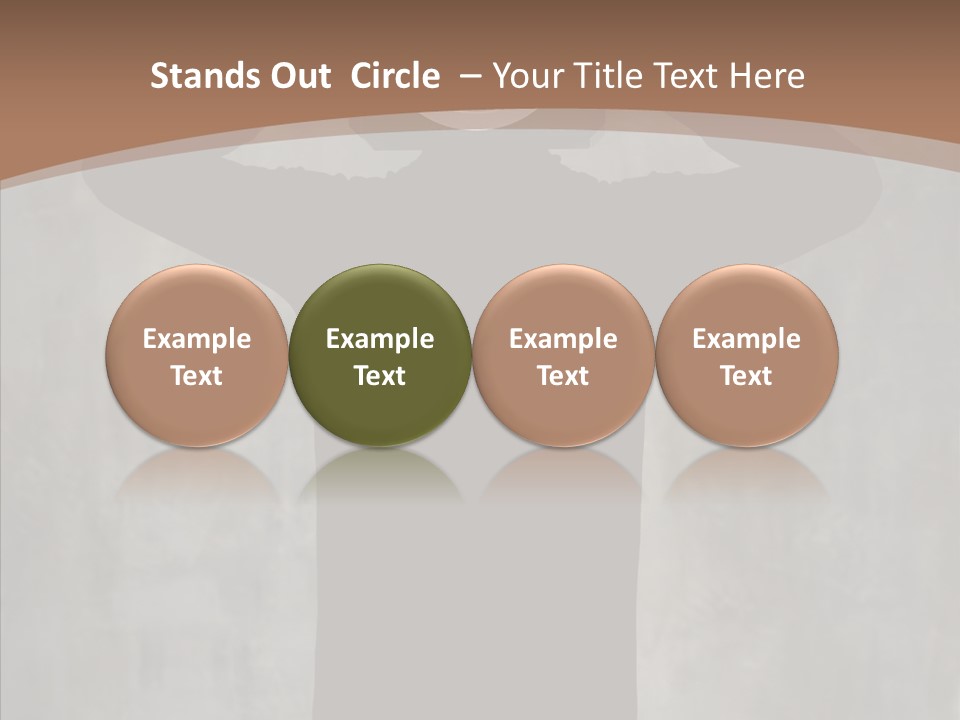 Stands Out Circle – Your Title Text Here

Example Text

Example Text

Example Text

Example Text